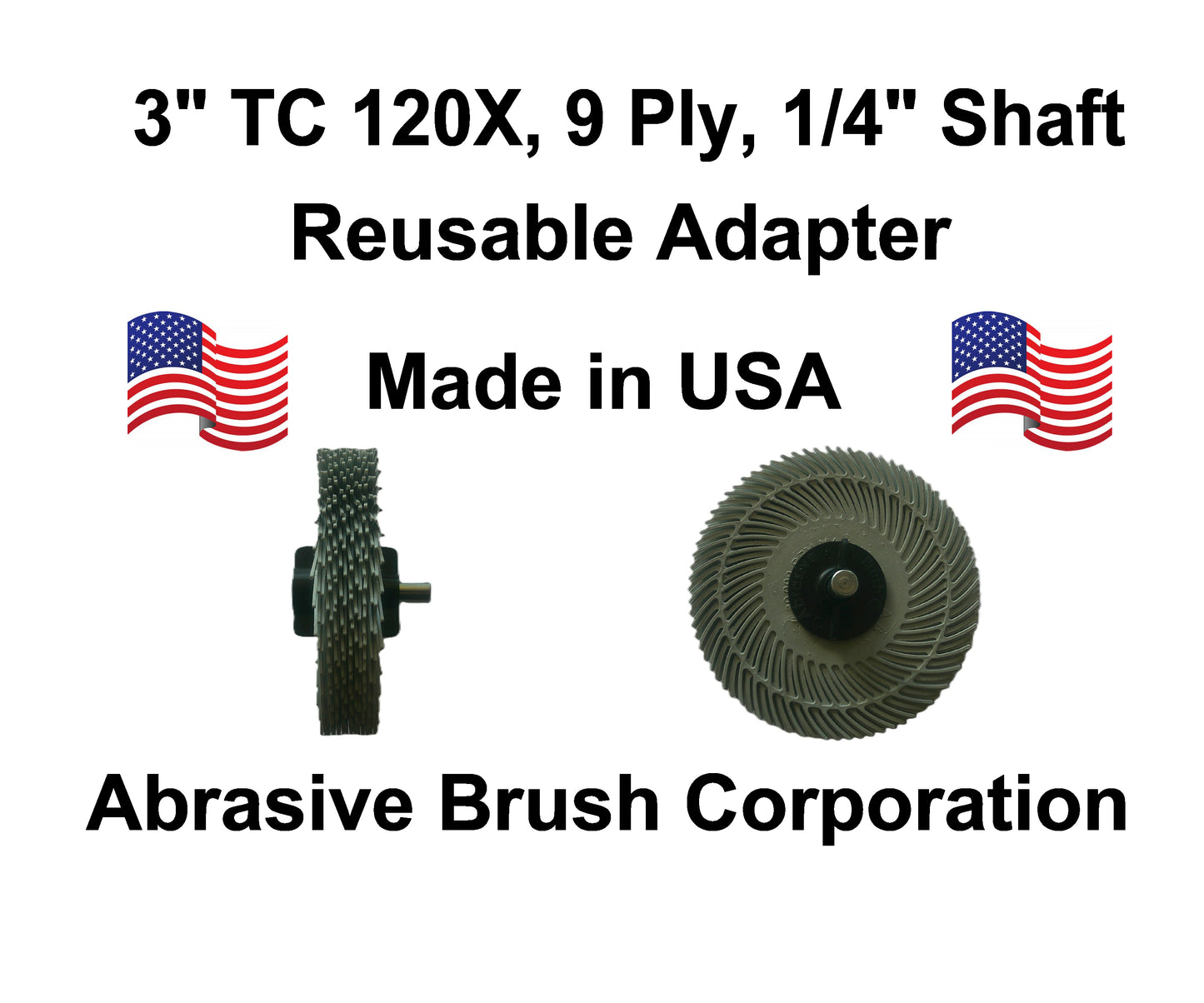 3" TC 120X, 9 Ply, 1/4" Shaft
Reusable Adapter

Made in USA

Abrasive Brush Corporation